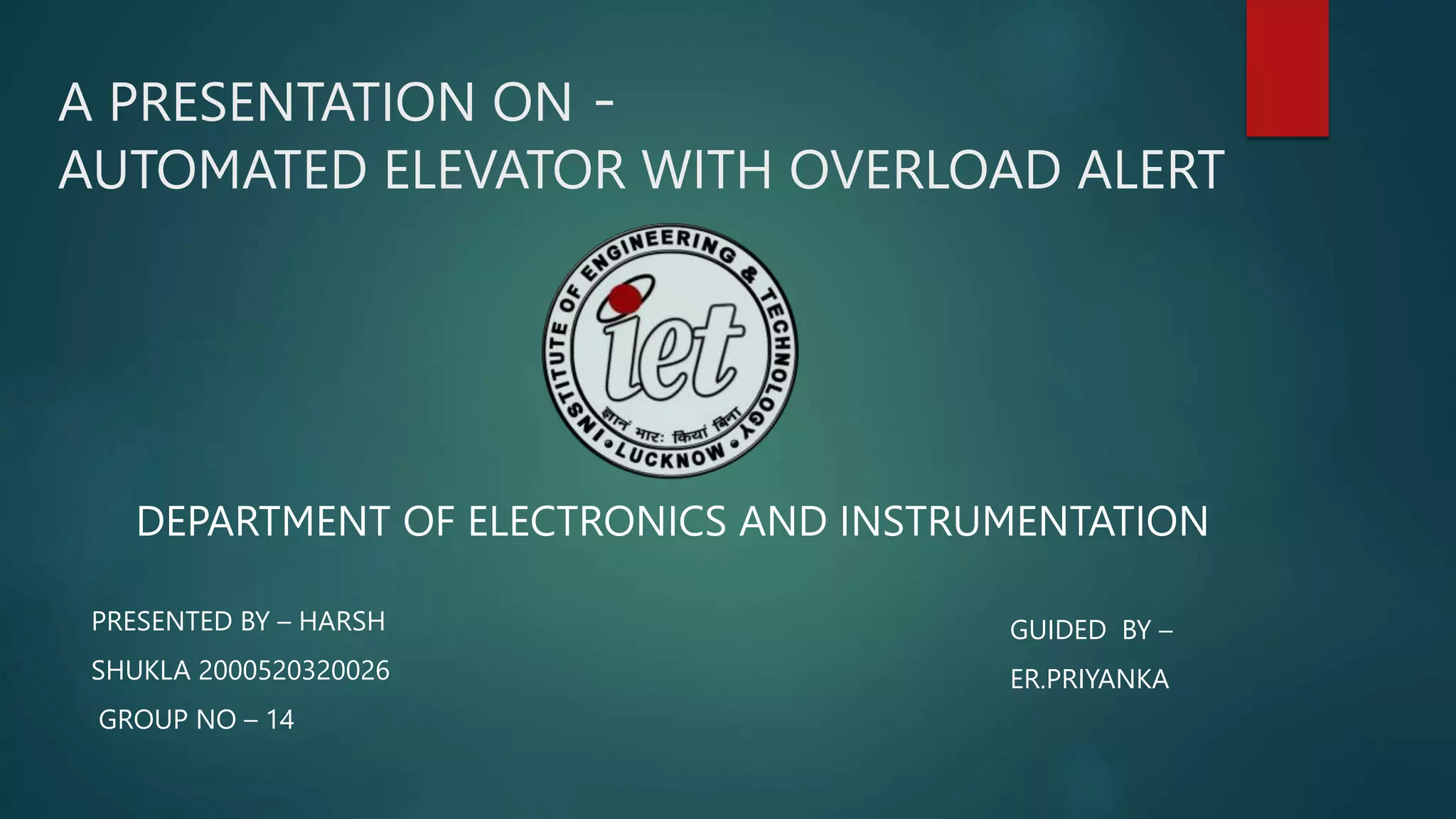 A PRESENTATION ON -
AUTOMATED ELEVATOR WITH OVERLOAD ALERT

INSTITUTE OF ENGINEERING & TECHNOLOGY
iet
ज्ञानं भारः क्रियां बिना
LUCKNOW

DEPARTMENT OF ELECTRONICS AND INSTRUMENTATION

PRESENTED BY – HARSH
SHUKLA 2000520320026
GROUP NO – 14

GUIDED BY –
ER.PRIYANKA